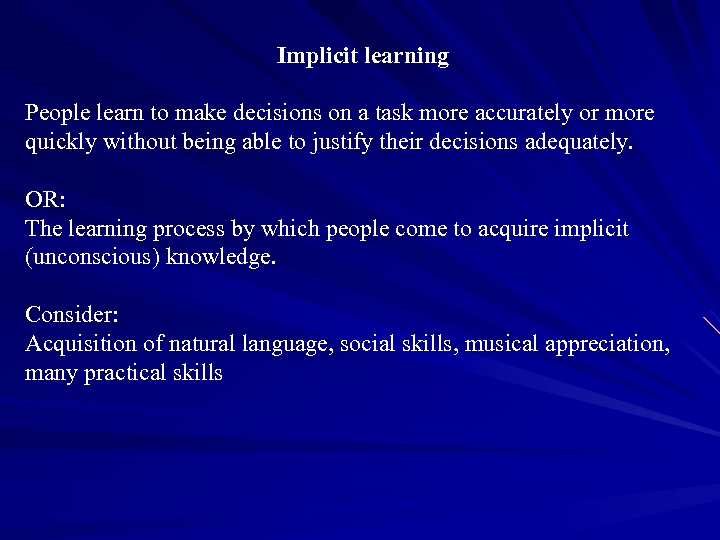 Implicit learning

People learn to make decisions on a task more accurately or more quickly without being able to justify their decisions adequately.

OR:
The learning process by which people come to acquire implicit (unconscious) knowledge.

Consider:
Acquisition of natural language, social skills, musical appreciation, many practical skills